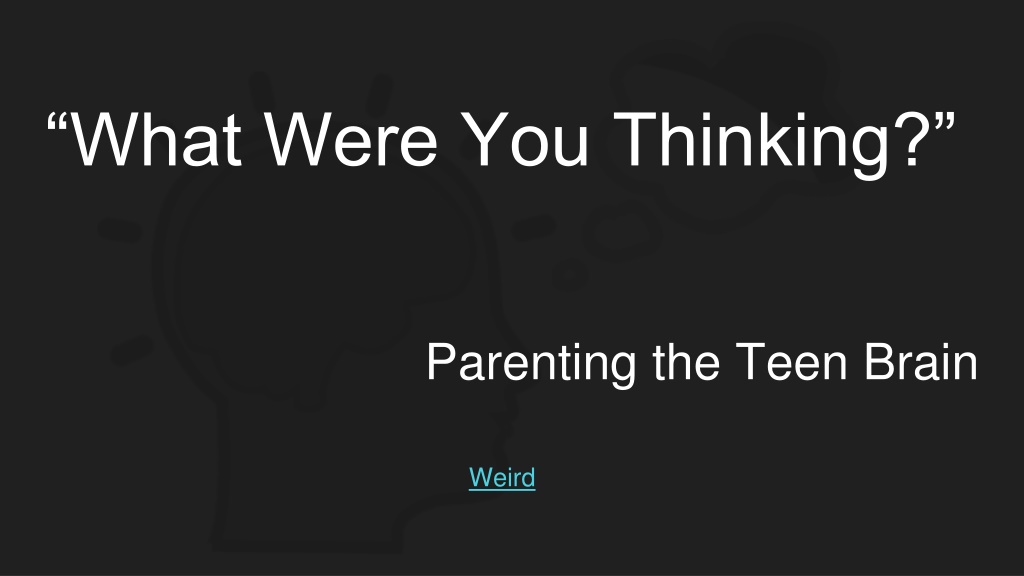 “What Were You Thinking?”

Parenting the Teen Brain

Weird